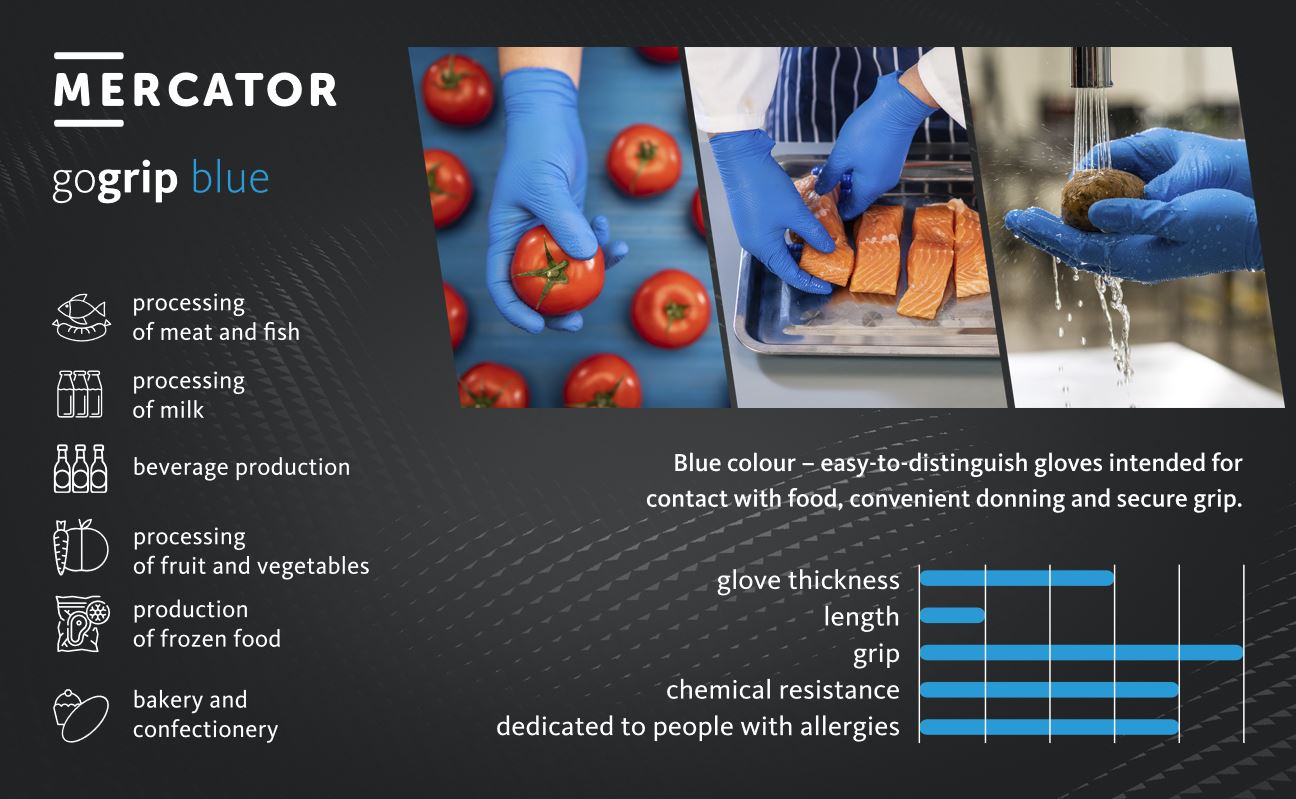 MERCATOR

gogrip blue

processing of meat and fish

processing of milk

beverage production

processing of fruit and vegetables

production of frozen food

bakery and confectionery

Blue colour – easy-to-distinguish gloves intended for contact with food, convenient donning and secure grip.

glove thickness
length
grip
chemical resistance
dedicated to people with allergies